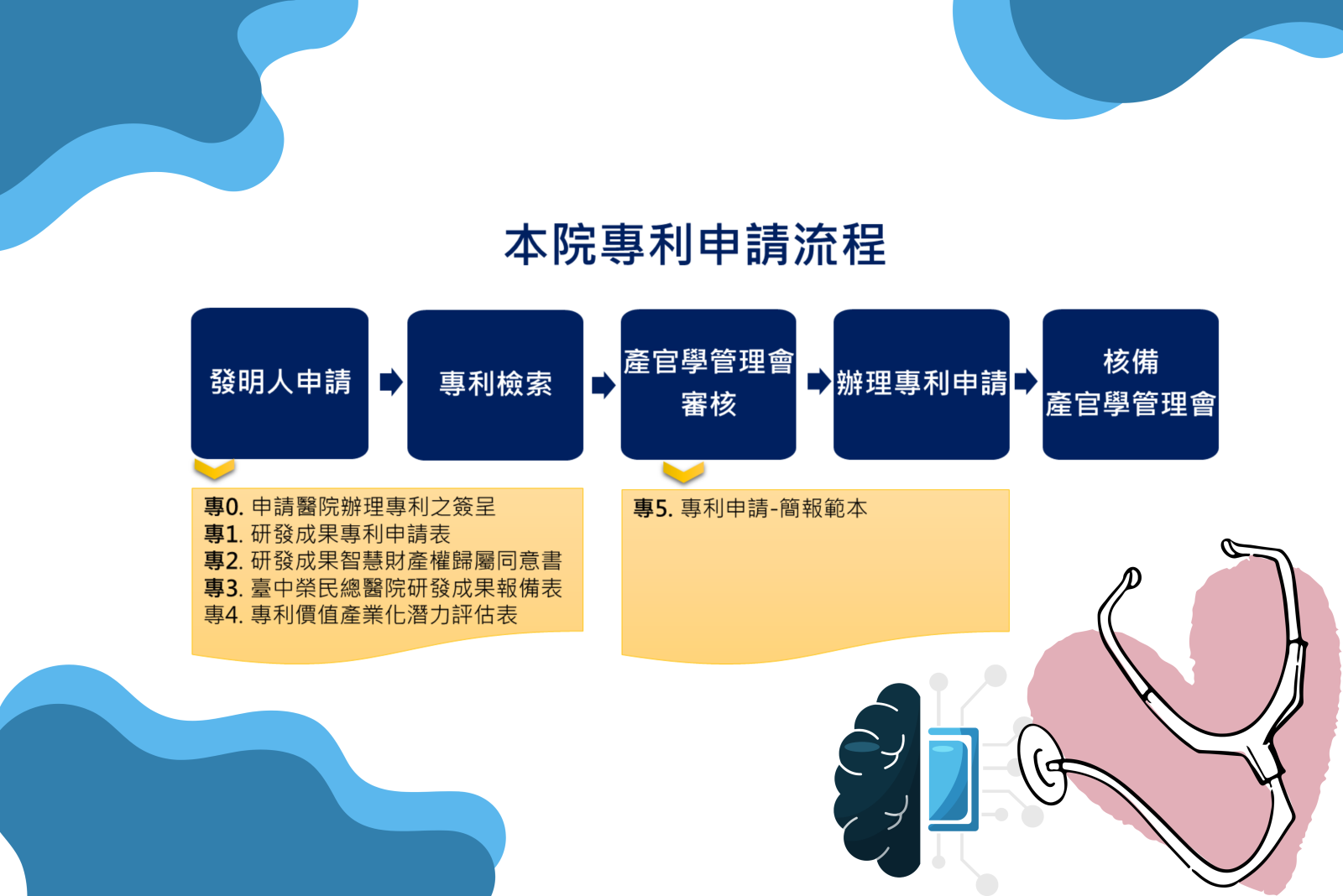 本院專利申請流程

發明人申請

專利檢索

產官學管理會審核

辦理專利申請

核備產官學管理會

專0. 申請醫院辦理專利之簽呈
專1. 研發成果專利申請表
專2. 研發成果智慧財產權歸屬同意書
專3. 臺中榮民總醫院研發成果報備表
專4. 專利價值產業化潛力評估表

專5. 專利申請-簡報範本